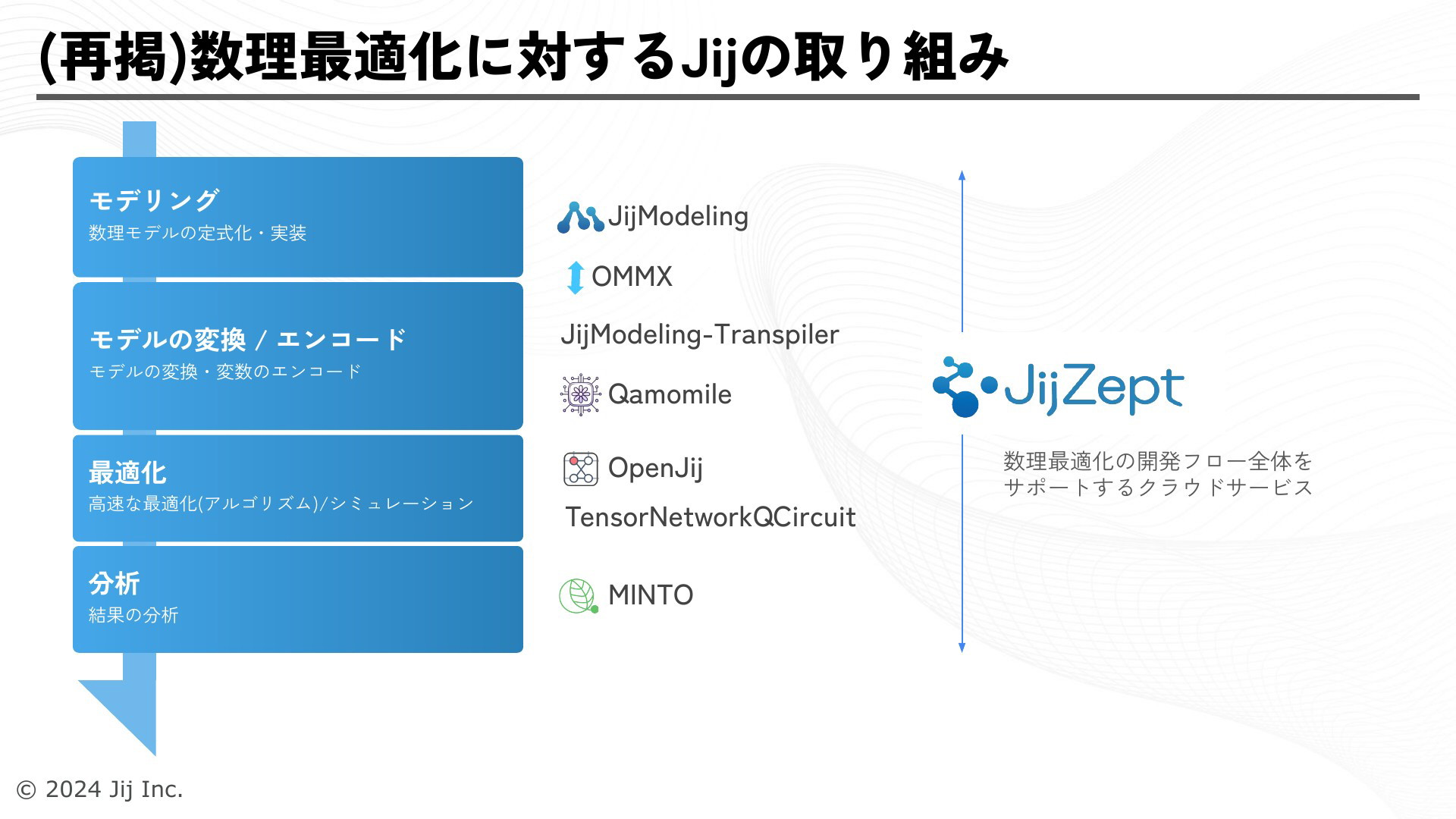 (再掲)数理最適化に対するJijの取り組み

モデリング
数理モデルの定式化・実装

モデルの変換 / エンコード
モデルの変換・変数のエンコード

最適化
高速な最適化(アルゴリズム)/シミュレーション

分析
結果の分析

JijModeling

OMMX

JijModeling-Transpiler

Qamomile

OpenJij

TensorNetworkQCircuit

MINTO

JijZept

数理最適化の開発フロー全体をサポートするクラウドサービス

© 2024 Jij Inc.